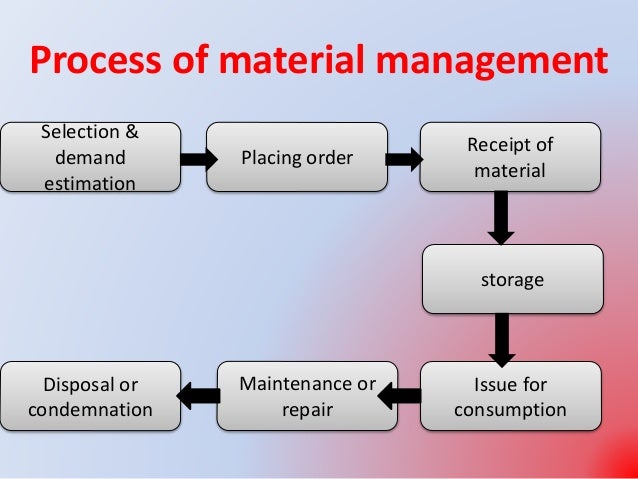 Process of material management

Selection & demand estimation

Placing order

Receipt of material

storage

Issue for consumption

Maintenance or repair

Disposal or condemnation